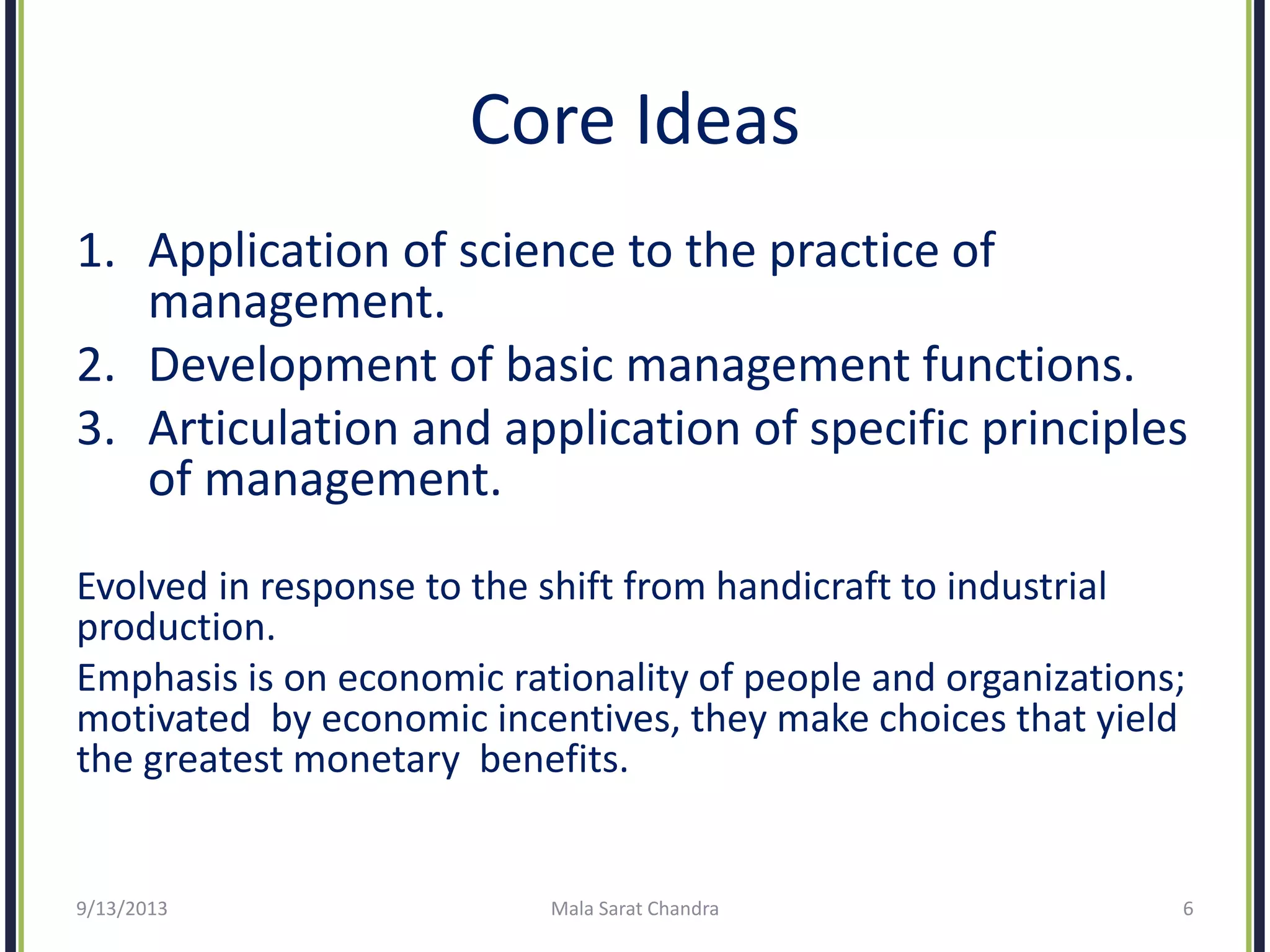 Core Ideas

1. Application of science to the practice of management.
2. Development of basic management functions.
3. Articulation and application of specific principles of management.

Evolved in response to the shift from handicraft to industrial production.

Emphasis is on economic rationality of people and organizations; motivated by economic incentives, they make choices that yield the greatest monetary benefits.

9/13/2013 Mala Sarat Chandra 6